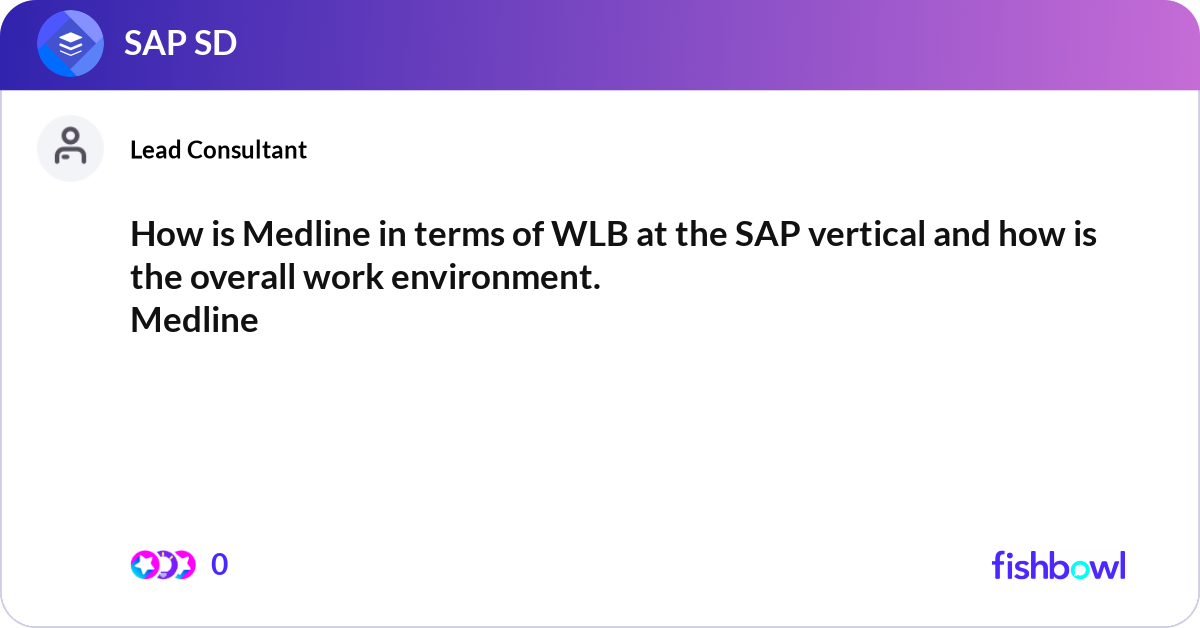 SAP SD

Lead Consultant

How is Medline in terms of WLB at the SAP vertical and how is the overall work environment.
Medline

0

fishbowl